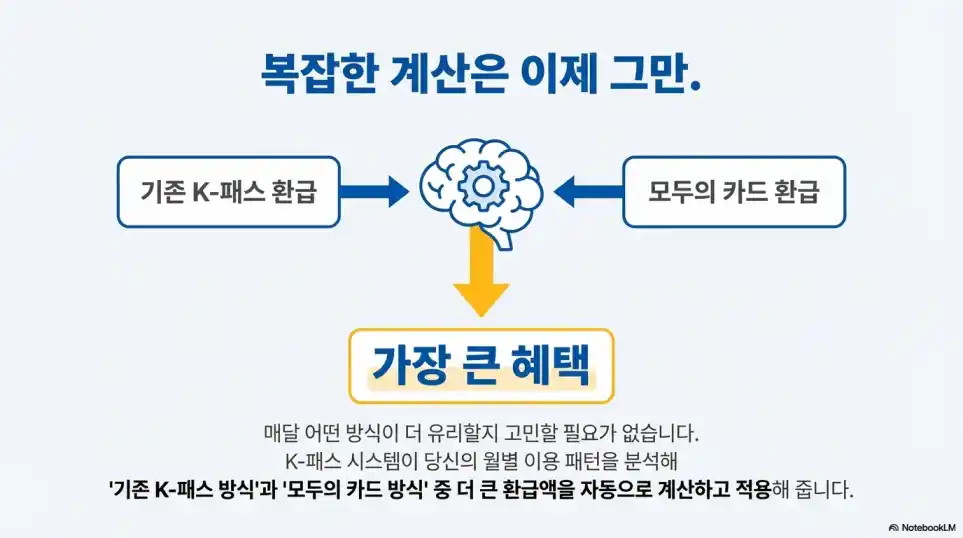 복잡한 계산은 이제 그만.

기존 K-패스 환급

모두의 카드 환급

가장 큰 혜택

매달 어떤 방식이 더 유리할지 고민할 필요가 없습니다.
K-패스 시스템이 당신의 월별 이용 패턴을 분석해
'기존 K-패스 방식'과 '모두의 카드 방식' 중 더 큰 환급액을 자동으로 계산하고 적용해 줍니다.

NotebookLM